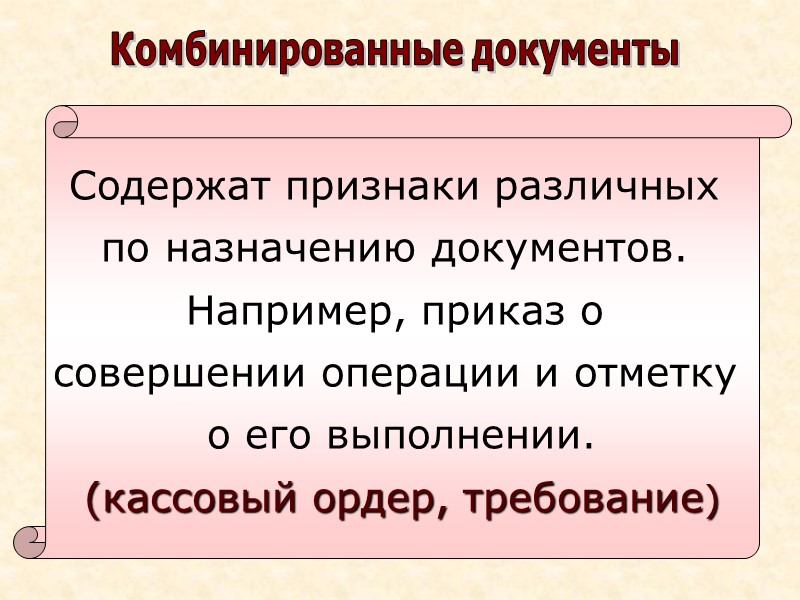 Комбинированные документы

Содержат признаки различных по назначению документов. Например, приказ о совершении операции и отметку о его выполнении.

(кассовый ордер, требование)